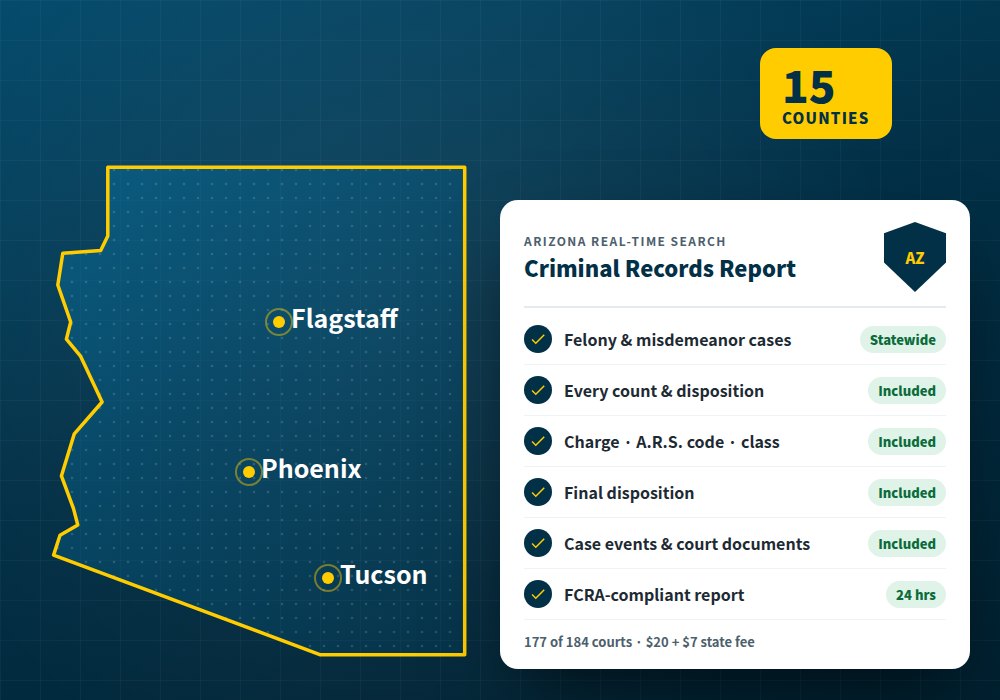 15
COUNTIES

Flagstaff

Phoenix

Tucson

ARIZONA REAL-TIME SEARCH
Criminal Records Report

AZ

Felony & misdemeanor cases Statewide
Every count & disposition Included
Charge · A.R.S. code · class Included
Final disposition Included
Case events & court documents Included
FCRA-compliant report 24 hrs

177 of 184 courts · $20 + $7 state fee